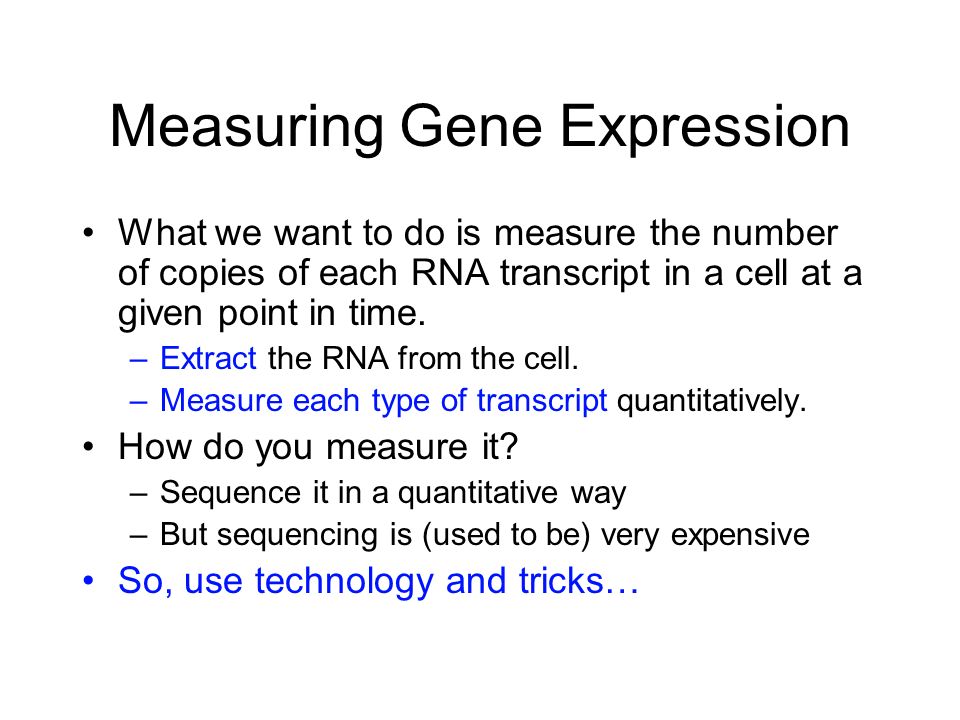 Measuring Gene Expression

• What we want to do is measure the number of copies of each RNA transcript in a cell at a given point in time.
– Extract the RNA from the cell.
– Measure each type of transcript quantitatively.
• How do you measure it?
– Sequence it in a quantitative way
– But sequencing is (used to be) very expensive
• So, use technology and tricks…